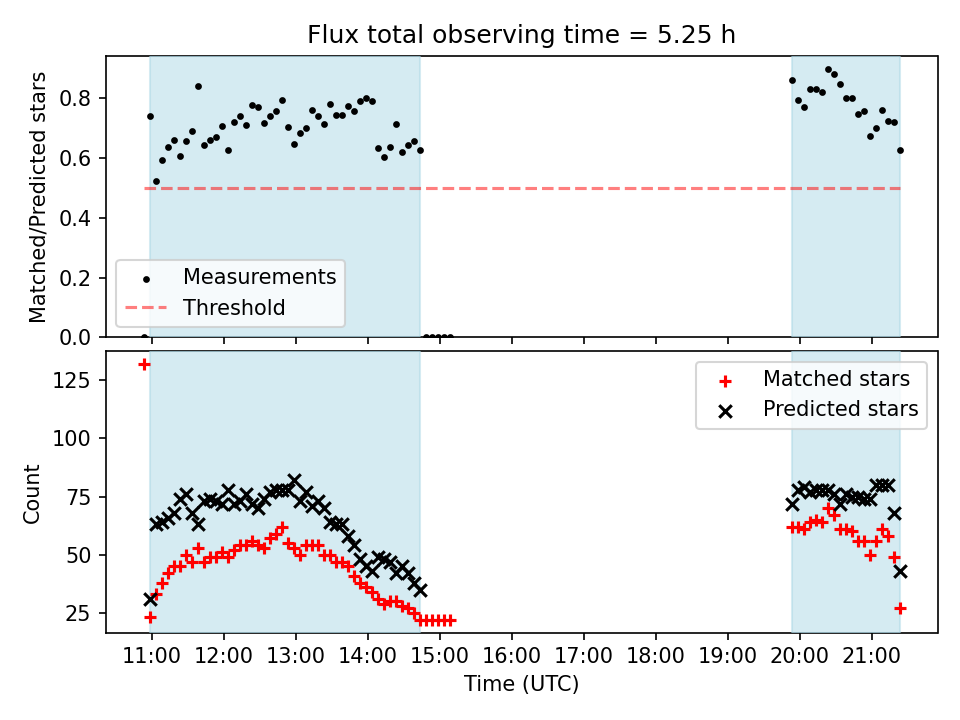 Flux total observing time = 5.25 h

Matched/Predicted stars
0.8
0.6
0.4
0.2
0.0

Measurements
Threshold

Count
125
100
75
50
25

Matched stars
Predicted stars

11:00
12:00
13:00
14:00
15:00
16:00
17:00
18:00
19:00
20:00
21:00
Time (UTC)